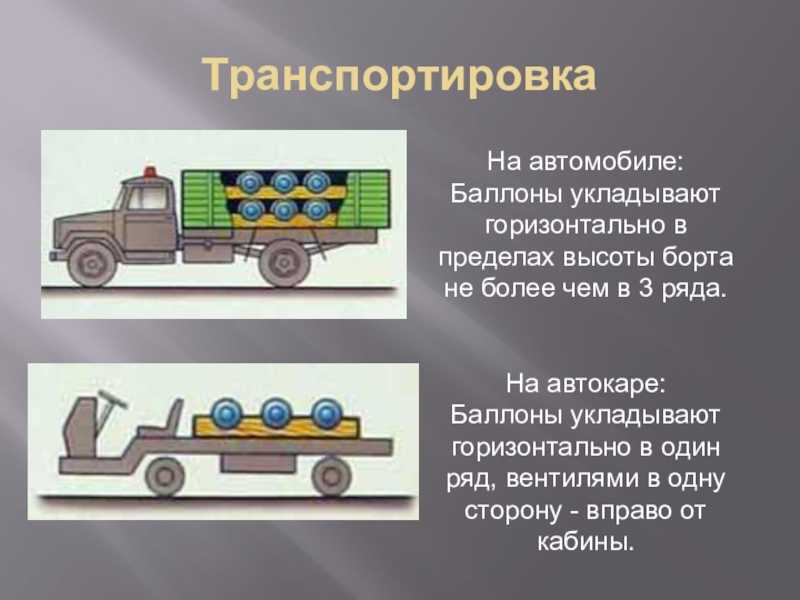 Транспортировка

На автомобиле: Баллоны укладывают горизонтально в пределах высоты борта не более чем в 3 ряда.

На автокаре: Баллоны укладывают горизонтально в один ряд, вентилями в одну сторону - вправо от кабины.